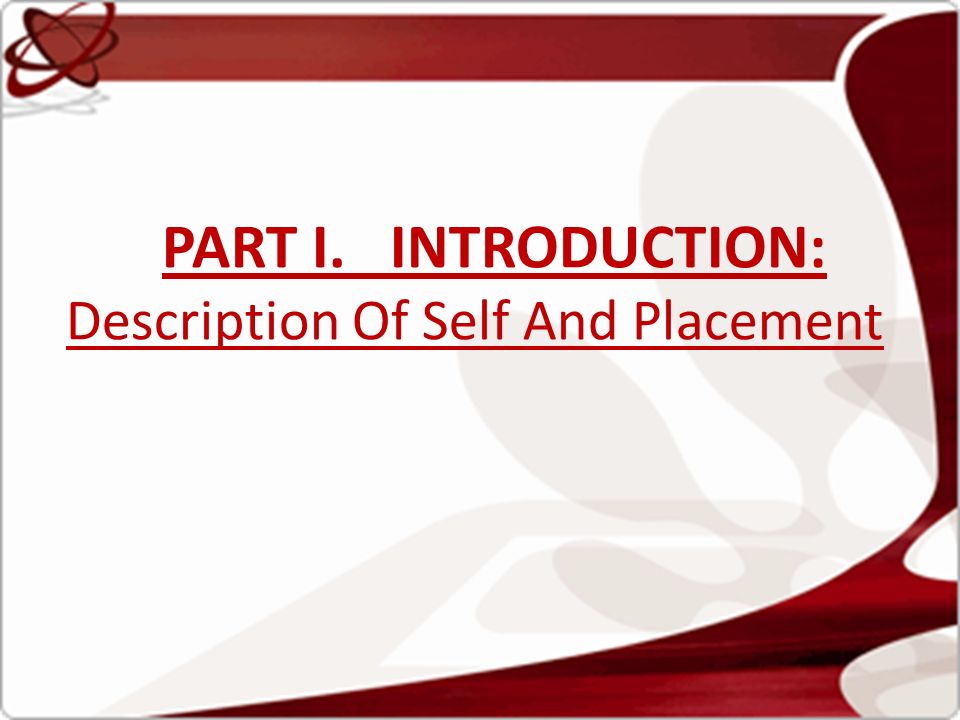 PART I. INTRODUCTION:

Description Of Self And Placement